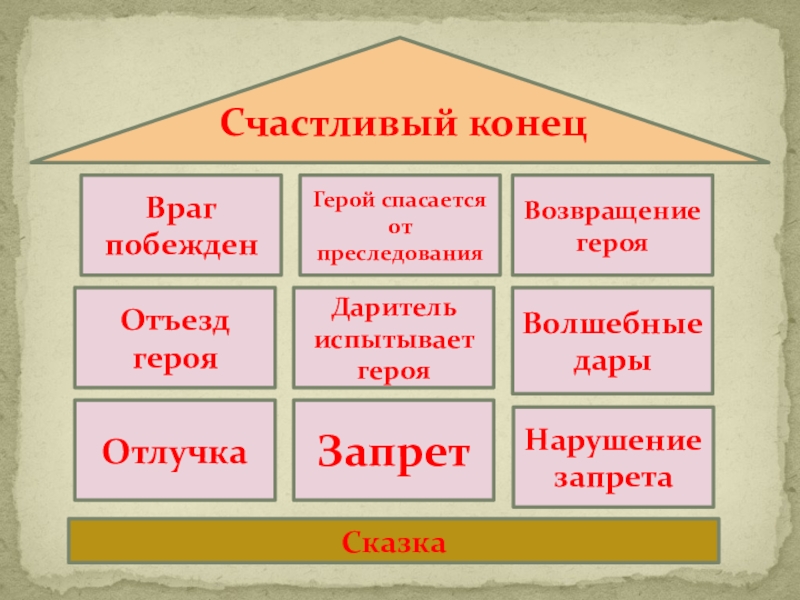 Счастливый конец

Враг побежден

Герой спасается от преследования

Возвращение героя

Отъезд героя

Даритель испытывает героя

Волшебные дары

Отлучка

Запрет

Нарушение запрета

Сказка